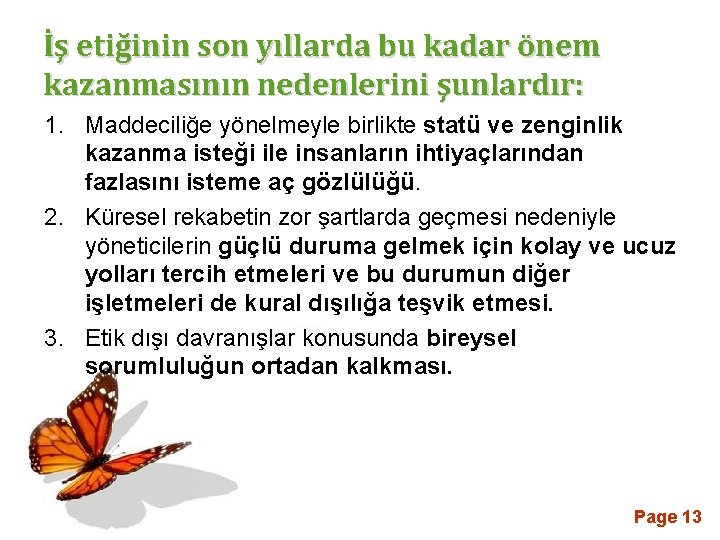 İş etiğinin son yıllarda bu kadar önem kazanmasının nedenlerini şunlardır:

1. Maddeciliğe yönelmeyle birlikte statü ve zenginlik kazanma isteği ile insanların ihtiyaçlarından fazlasını isteme aç gözlülüğü.

2. Küresel rekabetin zor şartlarda geçmesi nedeniyle yöneticilerin güçlü duruma gelmek için kolay ve ucuz yolları tercih etmeleri ve bu durumun diğer işletmeleri de kural dışılığa teşvik etmesi.

3. Etik dışı davranışlar konusunda bireysel sorumluluğun ortadan kalkması.

Page 13